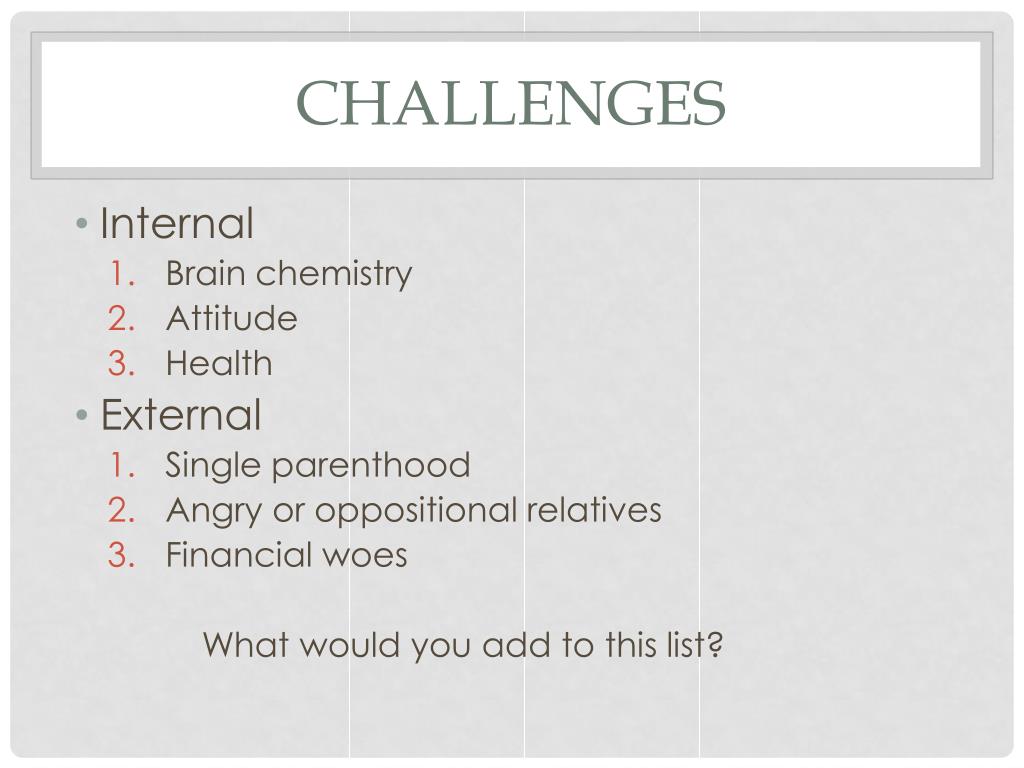 CHALLENGES

• Internal
1. Brain chemistry
2. Attitude
3. Health
• External
1. Single parenthood
2. Angry or oppositional relatives
3. Financial woes

What would you add to this list?